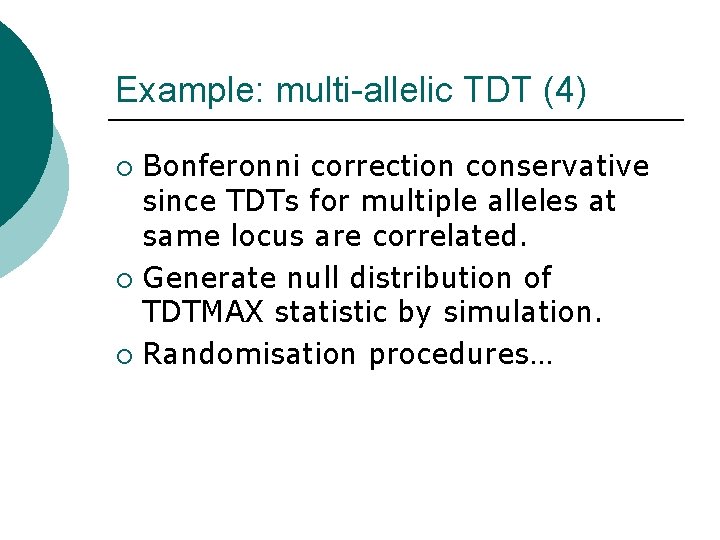 Example: multi-allelic TDT (4)

○ Bonferonni correction conservative since TDTs for multiple alleles at same locus are correlated.
○ Generate null distribution of TDTMAX statistic by simulation.
○ Randomisation procedures…